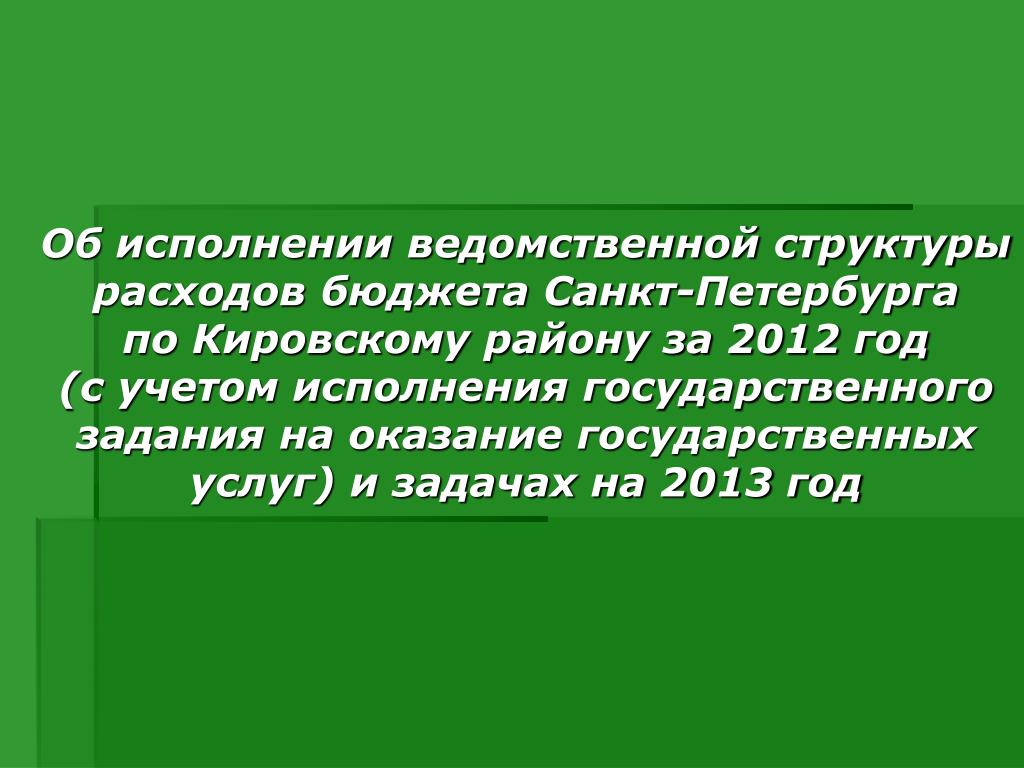 Об исполнении ведомственной структуры расходов бюджета Санкт-Петербурга по Кировскому району за 2012 год (с учетом исполнения государственного задания на оказание государственных услуг) и задачах на 2013 год